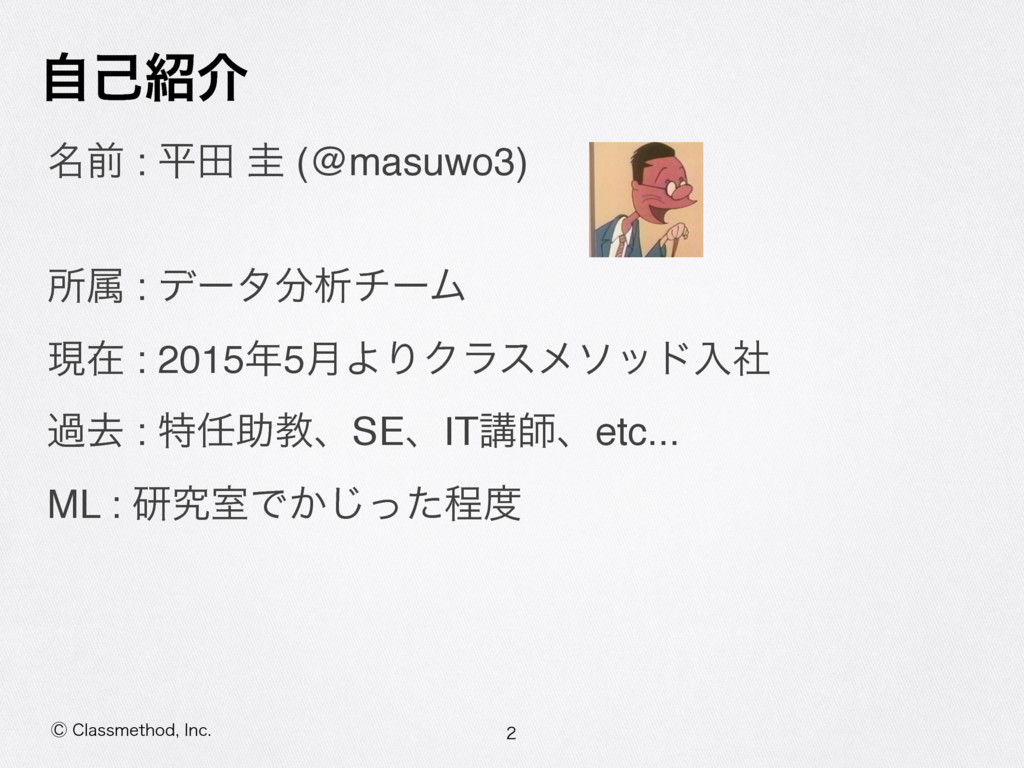 自己紹介

名前 : 平田 圭 (@masuwo3)

所属 : データ分析チーム

現在 : 2015年5月よりクラスメソッド入社

過去 : 特任助教、SE、IT講師、etc...

ML : 研究室でかじった程度

Ⓒ Classmethod, Inc.

2